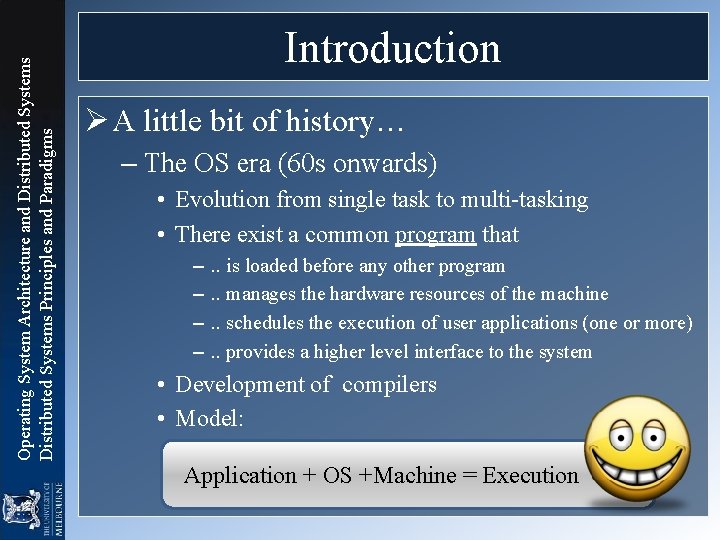 Operating System Architecture and Distributed Systems
Distributed Systems Principles and Paradigms

THE UNIVERSITY OF MELBOURNE

Introduction

➢ A little bit of history…

– The OS era (60s onwards)

• Evolution from single task to multi-tasking

• There exist a common program that

– .. is loaded before any other program

– .. manages the hardware resources of the machine

– .. schedules the execution of user applications (one or more)

– .. provides a higher level interface to the system

• Development of compilers

• Model:

Application + OS +Machine = Execution